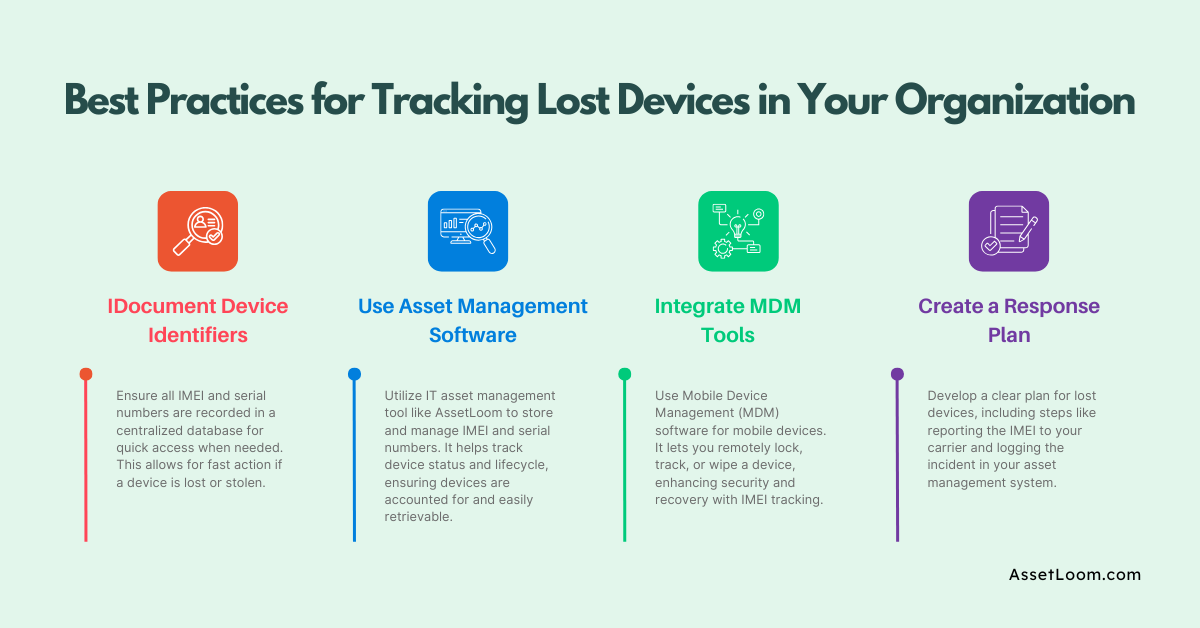 Best Practices for Tracking Lost Devices in Your Organization

IDocument Device Identifiers

Ensure all IMEI and serial numbers are recorded in a centralized database for quick access when needed. This allows for fast action if a device is lost or stolen.

Use Asset Management Software

Utilize IT asset management tool like AssetLoom to store and manage IMEI and serial numbers. It helps track device status and lifecycle, ensuring devices are accounted for and easily retrievable.

Integrate MDM Tools

Use Mobile Device Management (MDM) software for mobile devices. It lets you remotely lock, track, or wipe a device, enhancing security and recovery with IMEI tracking.

Create a Response Plan

Develop a clear plan for lost devices, including steps like reporting the IMEI to your carrier and logging the incident in your asset management system.

AssetLoom.com